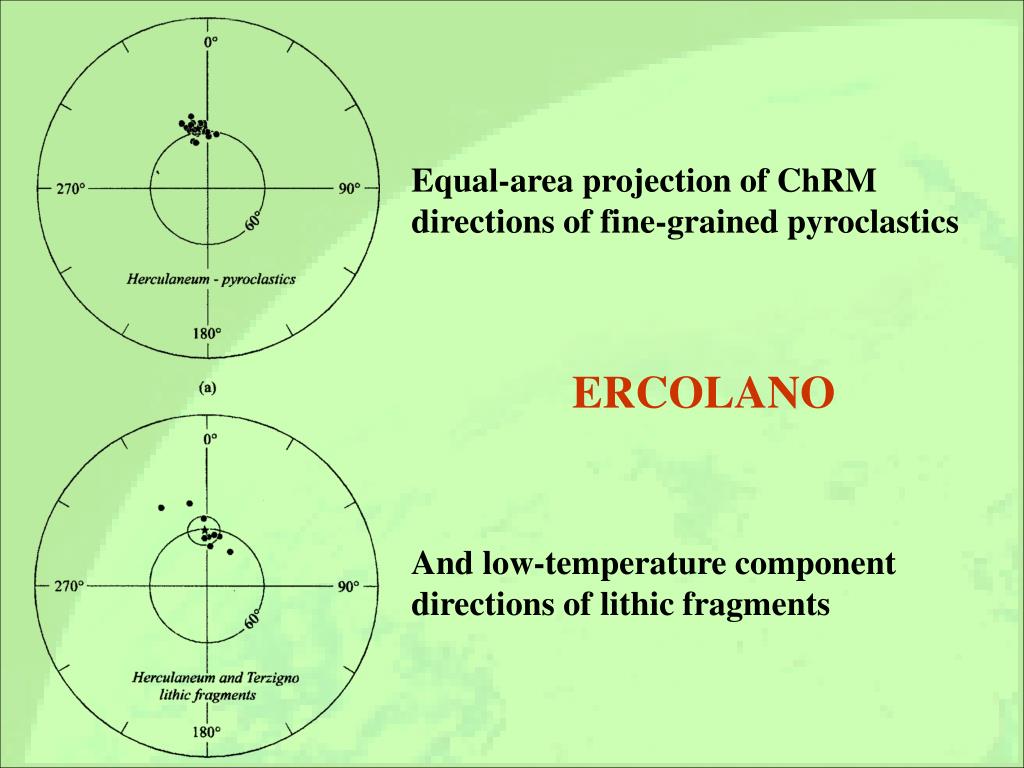 0°

270°

90°

60°

Herculaneum - pyroclastics

180°

(a)

0°

270°

90°

60°

Herculaneum and Terzigno lithic fragments

180°

Equal-area projection of ChRM directions of fine-grained pyroclastics

ERCOLANO

And low-temperature component directions of lithic fragments